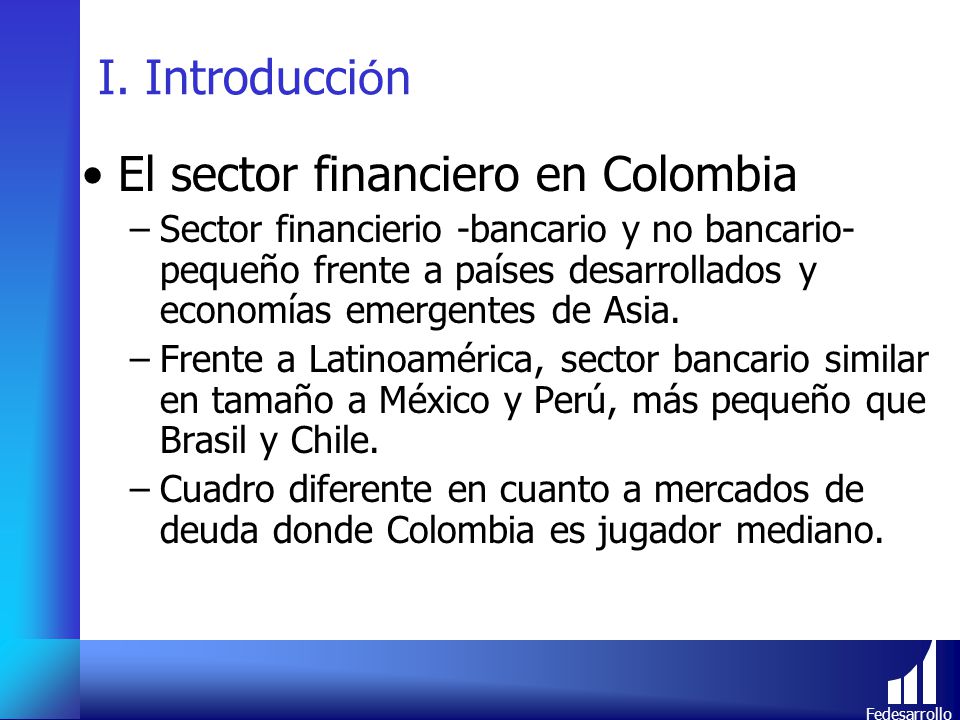 I. Introducción

• El sector financiero en Colombia

– Sector financierio -bancario y no bancario- pequeño frente a países desarrollados y economías emergentes de Asia.

– Frente a Latinoamérica, sector bancario similar en tamaño a México y Perú, más pequeño que Brasil y Chile.

– Cuadro diferente en cuanto a mercados de deuda donde Colombia es jugador mediano.

Fedesarrollo